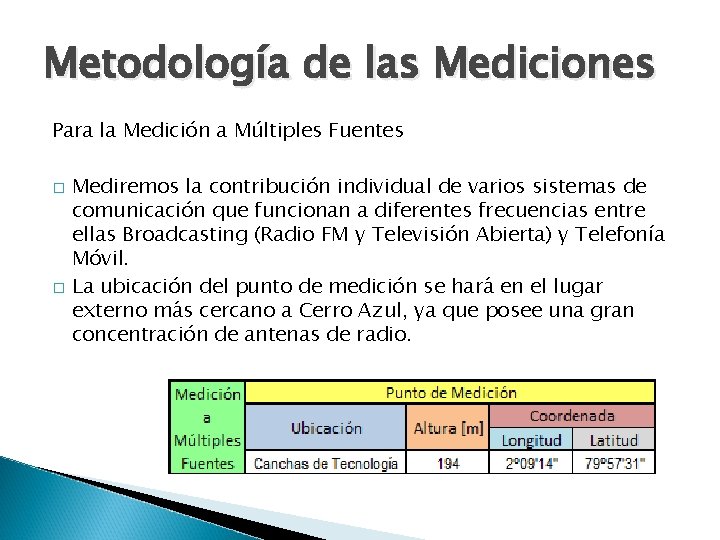 Metodología de las Mediciones

Para la Medición a Múltiples Fuentes

□ Mediremos la contribución individual de varios sistemas de comunicación que funcionan a diferentes frecuencias entre ellas Broadcasting (Radio FM y Televisión Abierta) y Telefonía Móvil.

□ La ubicación del punto de medición se hará en el lugar externo más cercano a Cerro Azul, ya que posee una gran concentración de antenas de radio.

| Medición a Múltiples Fuentes | Punto de Medición | | | |
|---|---|---|---|---|
| | Ubicación | Altura [m] | Coordenada | |
| | | | Longitud | Latitud |
| | Canchas de Tecnología | 194 | 2º09'14" | 79º57'31" |